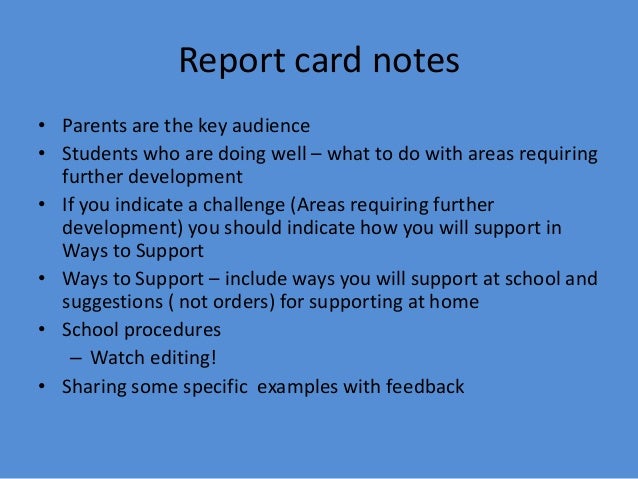 Report card notes

• Parents are the key audience
• Students who are doing well – what to do with areas requiring further development
• If you indicate a challenge (Areas requiring further development) you should indicate how you will support in Ways to Support
• Ways to Support – include ways you will support at school and suggestions ( not orders) for supporting at home
• School procedures
  – Watch editing!
• Sharing some specific examples with feedback